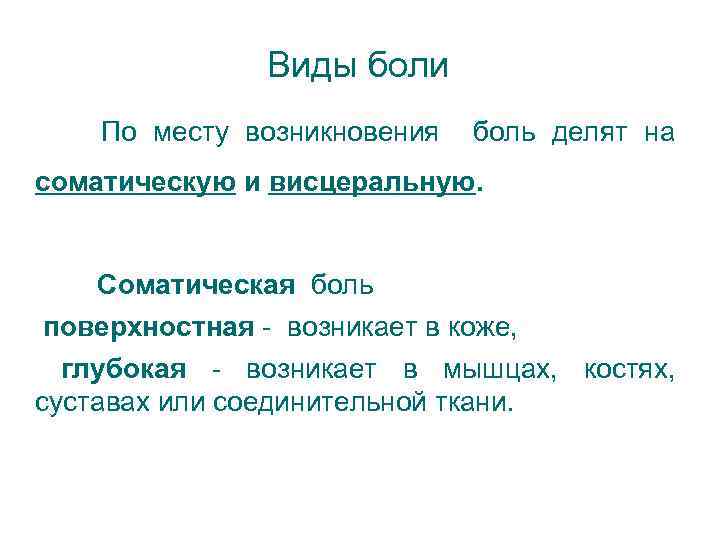 Виды боли

По месту возникновения боль делят на соматическую и висцеральную.

Соматическая боль

поверхностная - возникает в коже,

глубокая - возникает в мышцах, костях, суставах или соединительной ткани.